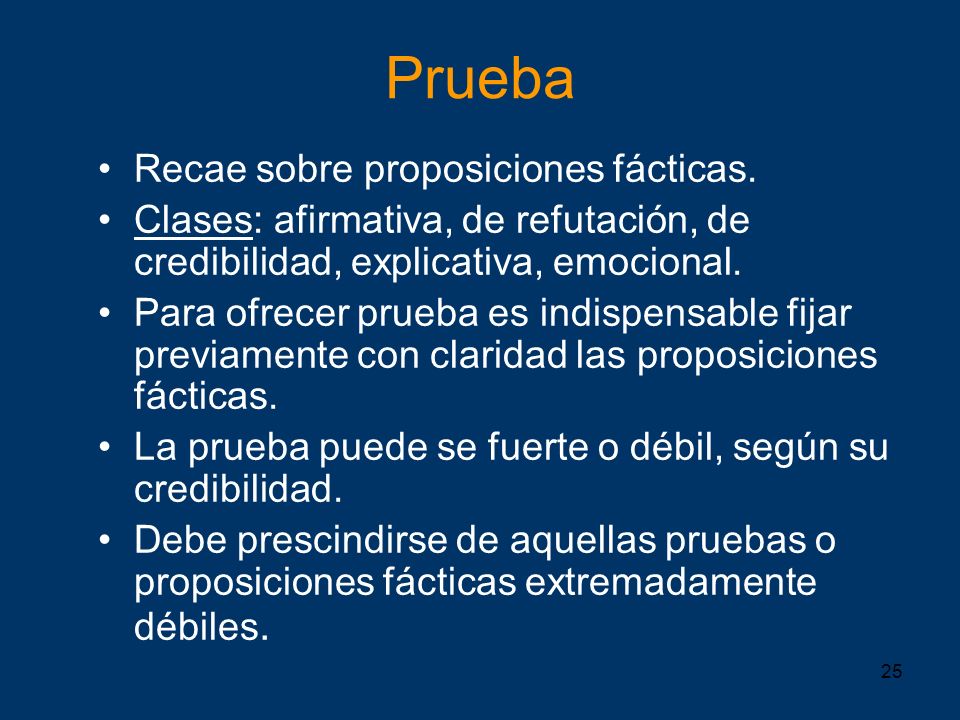 Prueba

• Recae sobre proposiciones fácticas.
• Clases: afirmativa, de refutación, de credibilidad, explicativa, emocional.
• Para ofrecer prueba es indispensable fijar previamente con claridad las proposiciones fácticas.
• La prueba puede se fuerte o débil, según su credibilidad.
• Debe prescindirse de aquellas pruebas o proposiciones fácticas extremadamente débiles.

25